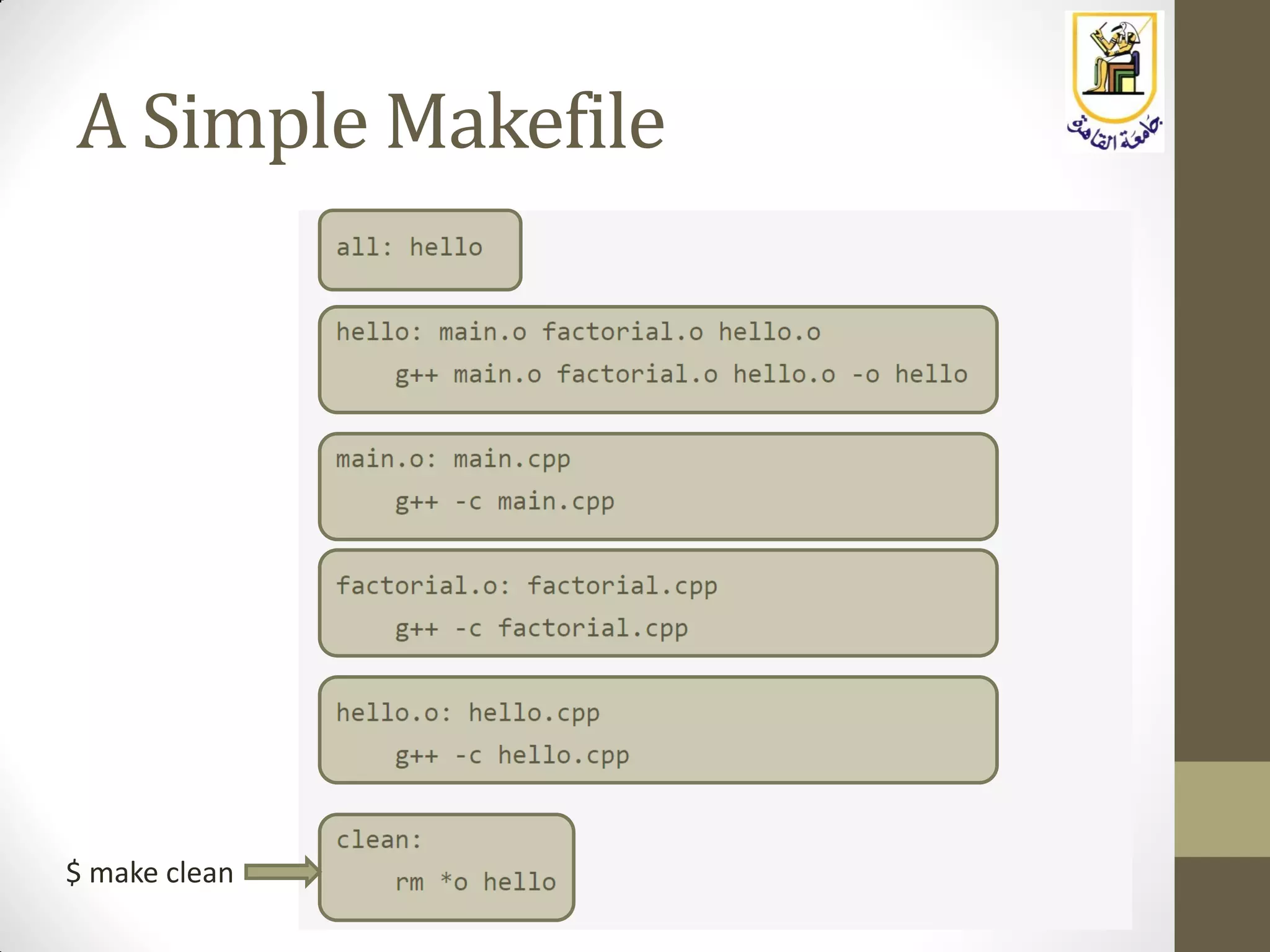 A Simple Makefile

جامعة القاهرة

all: hello

hello: main.o factorial.o hello.o
    g++ main.o factorial.o hello.o -o hello

main.o: main.cpp
    g++ -c main.cpp

factorial.o: factorial.cpp
    g++ -c factorial.cpp

hello.o: hello.cpp
    g++ -c hello.cpp

$ make clean

clean:
    rm *o hello